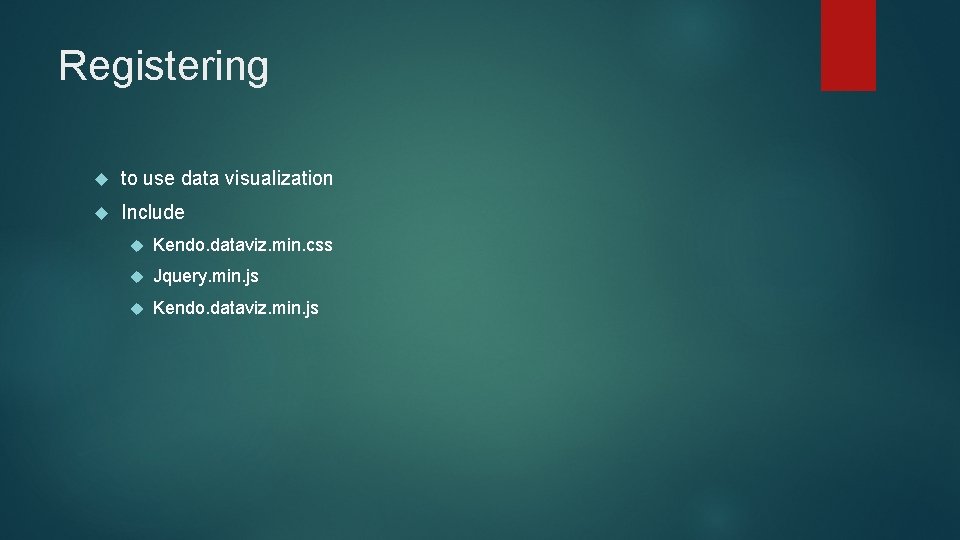 Registering

to use data visualization

Include

Kendo.dataviz.min.css

Jquery.min.js

Kendo.dataviz.min.js